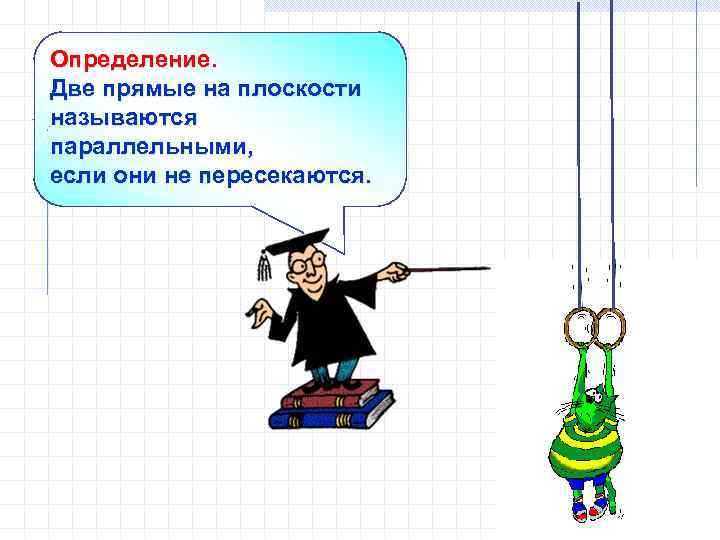 Определение.
Две прямые на плоскости называются параллельными, если они не пересекаются.